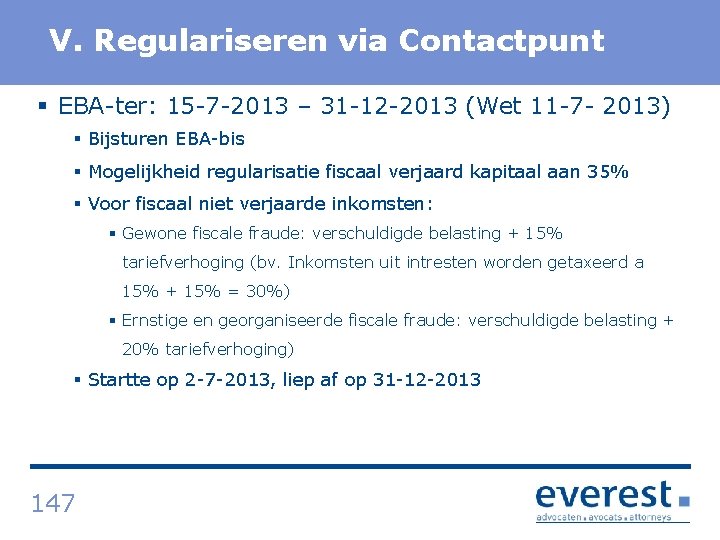 V. Regulariseren via Contactpunt

▪ EBA-ter: 15-7-2013 – 31-12-2013 (Wet 11-7- 2013)
▪ Bijsturen EBA-bis
▪ Mogelijkheid regularisatie fiscaal verjaard kapitaal aan 35%
▪ Voor fiscaal niet verjaarde inkomsten:
▪ Gewone fiscale fraude: verschuldigde belasting + 15% tariefverhoging (bv. Inkomsten uit intresten worden getaxeerd a 15% + 15% = 30%)
▪ Ernstige en georganiseerde fiscale fraude: verschuldigde belasting + 20% tariefverhoging)
▪ Startte op 2-7-2013, liep af op 31-12-2013

147

everest
advocaten . avocats . attorneys